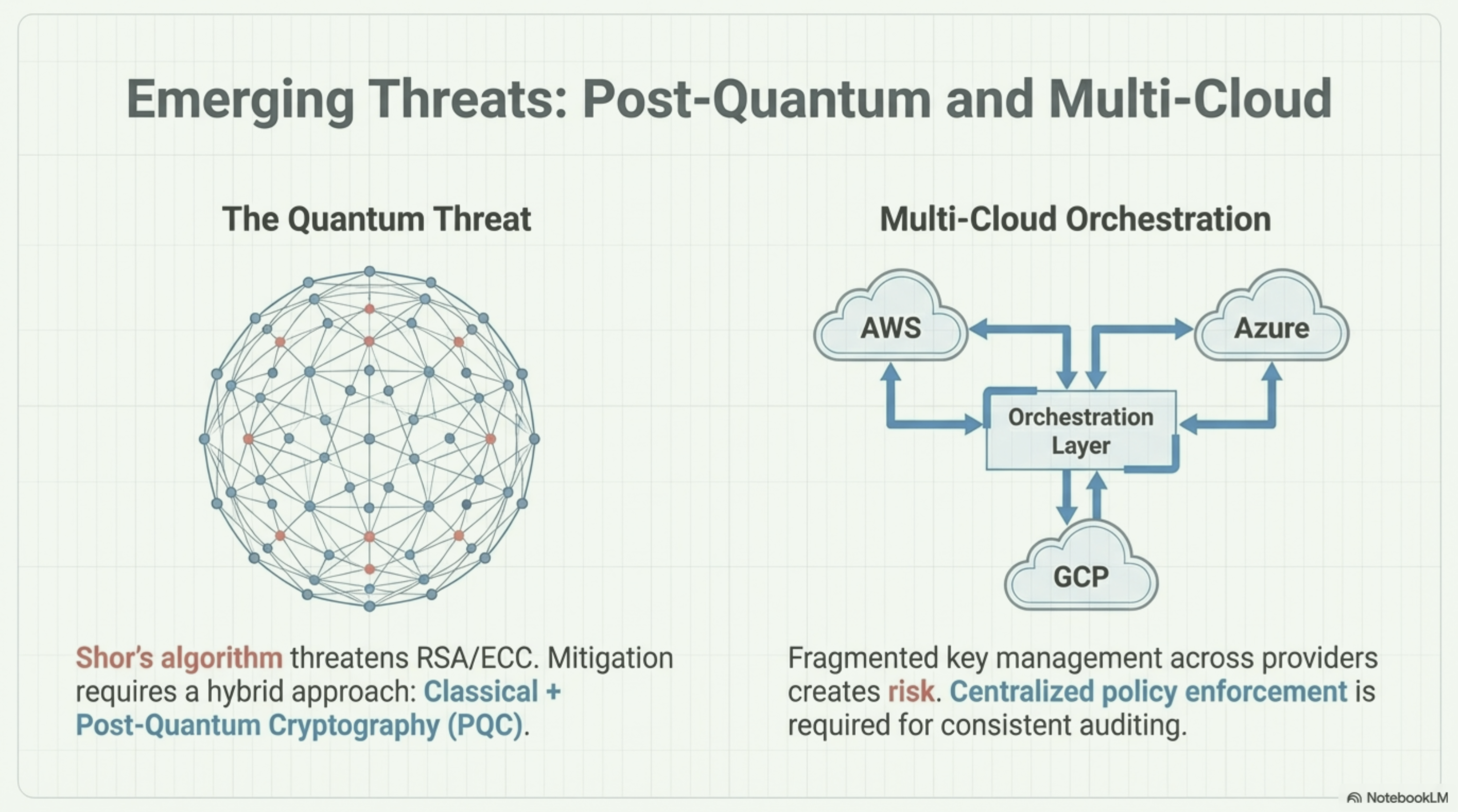 Emerging Threats: Post-Quantum and Multi-Cloud

The Quantum Threat

Shor's algorithm threatens RSA/ECC. Mitigation requires a hybrid approach: Classical + Post-Quantum Cryptography (PQC).

Multi-Cloud Orchestration

AWS

Azure

Orchestration Layer

GCP

Fragmented key management across providers creates risk. Centralized policy enforcement is required for consistent auditing.

NotebookLM